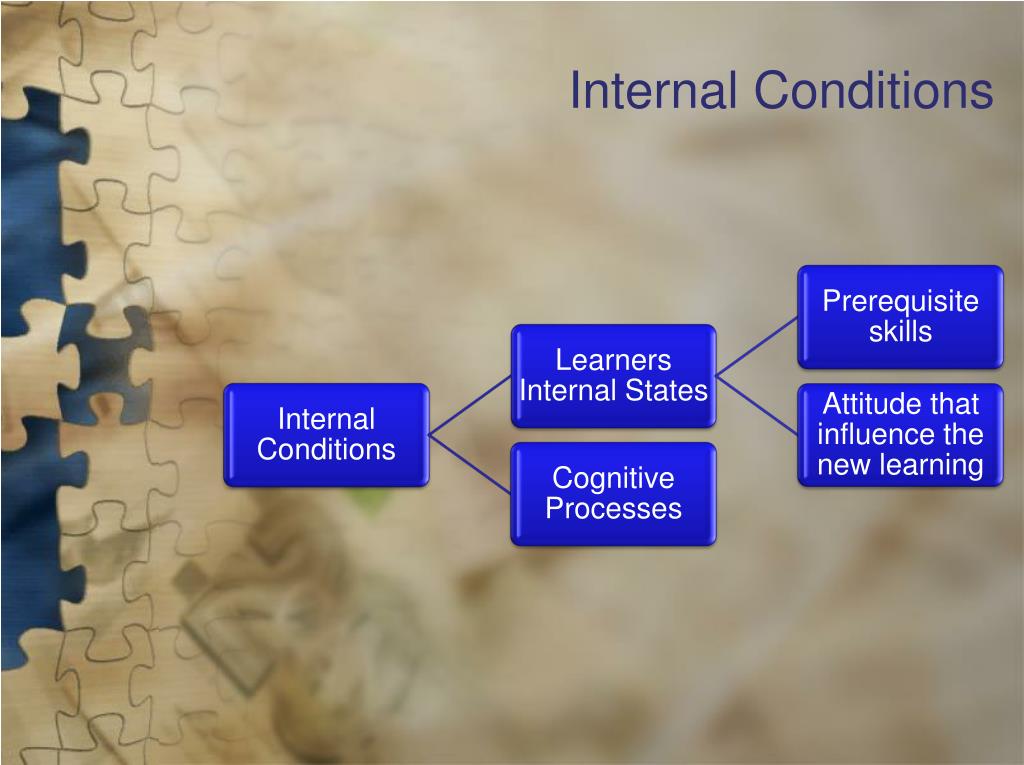 Internal Conditions

Internal Conditions

Learners Internal States

Cognitive Processes

Prerequisite skills

Attitude that influence the new learning